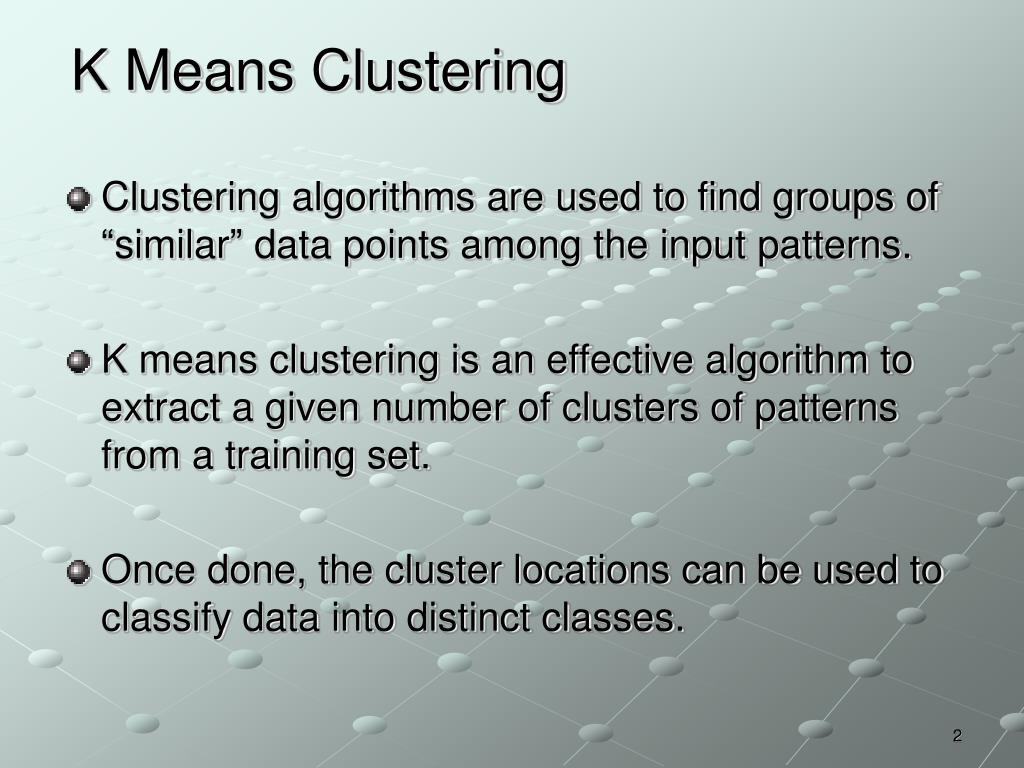 K Means Clustering

Clustering algorithms are used to find groups of “similar” data points among the input patterns.

K means clustering is an effective algorithm to extract a given number of clusters of patterns from a training set.

Once done, the cluster locations can be used to classify data into distinct classes.

2